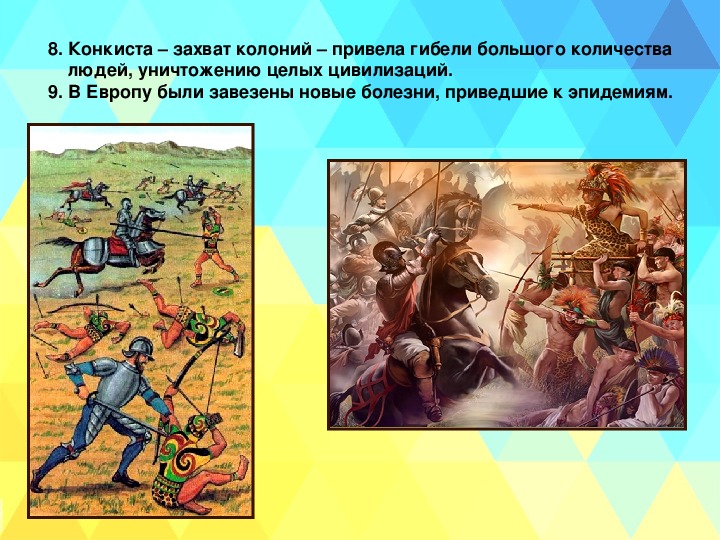 8. Конкиста – захват колоний – привела гибели большого количества людей, уничтожению целых цивилизаций.
9. В Европу были завезены новые болезни, приведшие к эпидемиям.